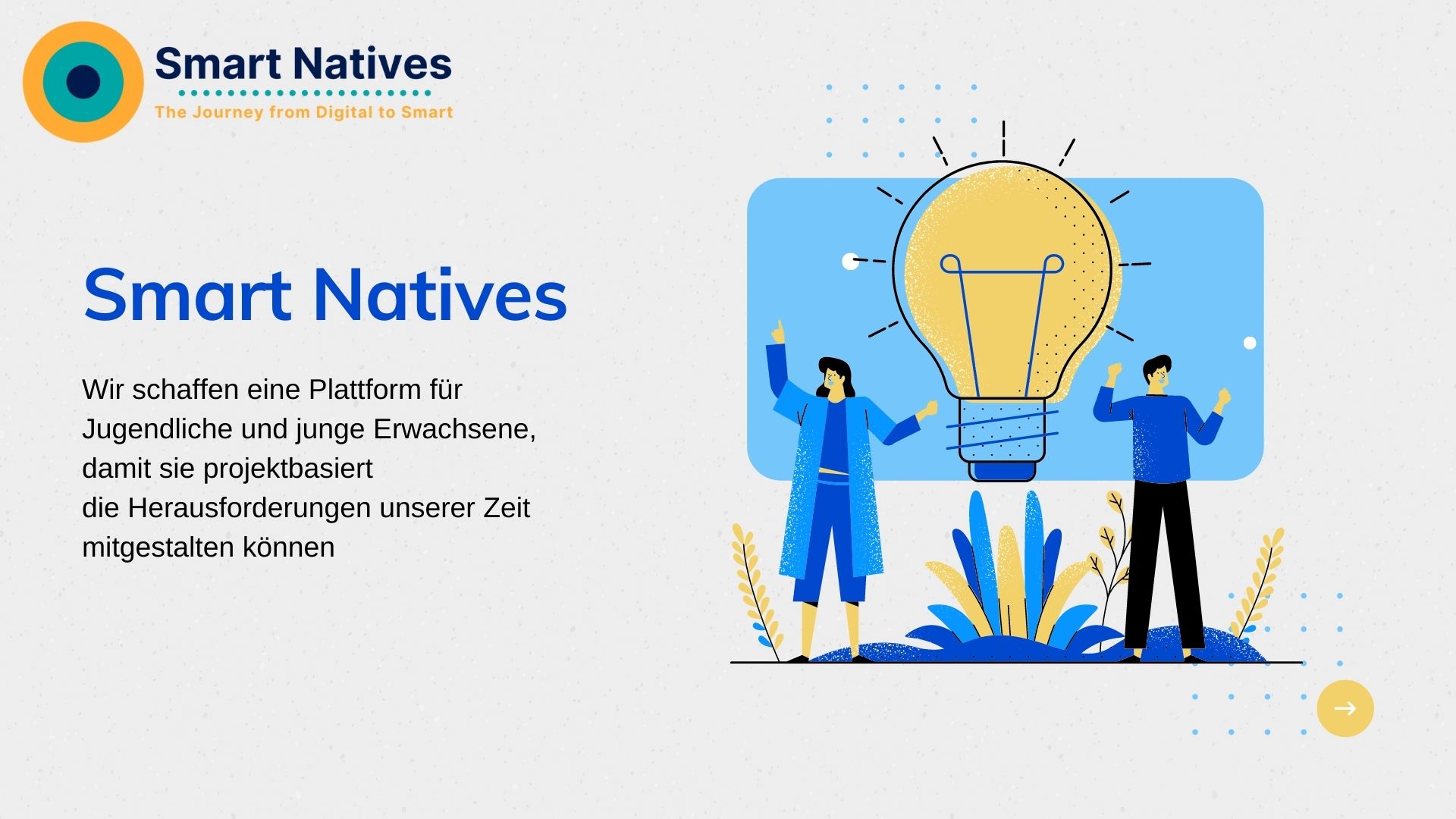 Smart Natives
The Journey from Digital to Smart

Smart Natives

Wir schaffen eine Plattform für Jugendliche und junge Erwachsene, damit sie projektbasiert die Herausforderungen unserer Zeit mitgestalten können